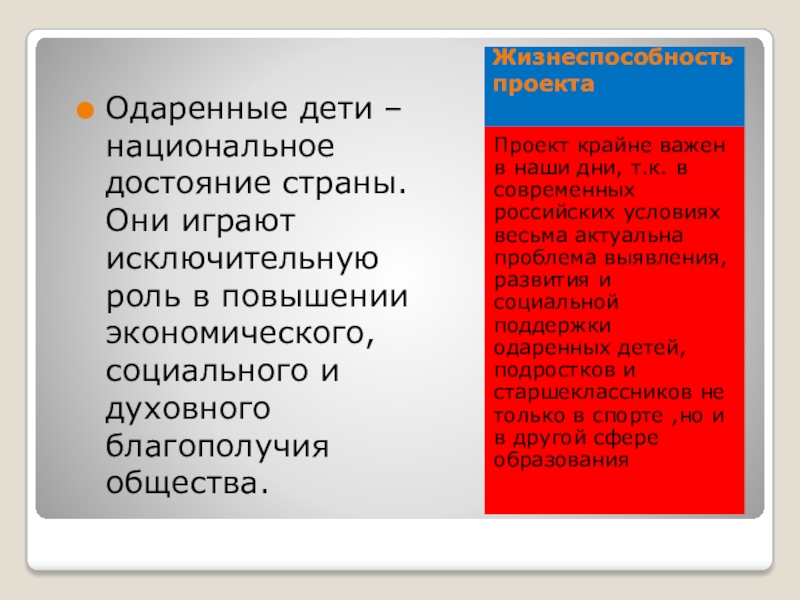 Одаренные дети – национальное достояние страны. Они играют исключительную роль в повышении экономического, социального и духовного благополучия общества.

Жизнеспособность проекта

Проект крайне важен в наши дни, т.к. в современных российских условиях весьма актуальна проблема выявления, развития и социальной поддержки одаренных детей, подростков и старшеклассников не только в спорте ,но и в другой сфере образования